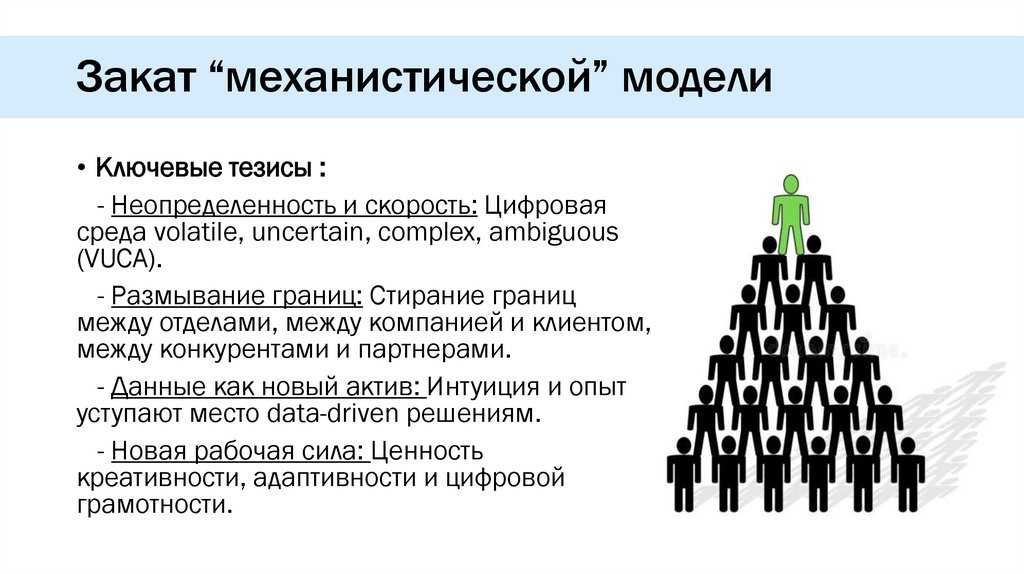 Закат “механистической” модели

• Ключевые тезисы :

- Неопределенность и скорость: Цифровая среда volatile, uncertain, complex, ambiguous (VUCA).

- Размывание границ: Стирание границ между отделами, между компанией и клиентом, между конкурентами и партнерами.

- Данные как новый актив: Интуиция и опыт уступают место data-driven решениям.

- Новая рабочая сила: Ценность креативности, адаптивности и цифровой грамотности.